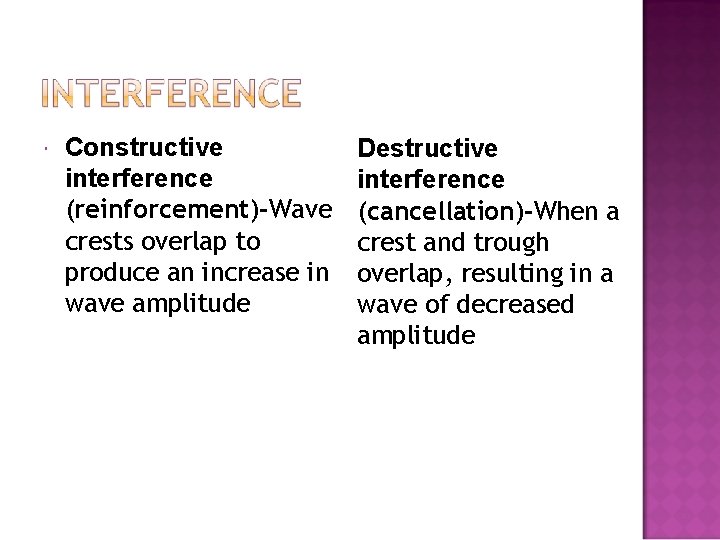 INTERFERENCE

Constructive interference (reinforcement)-Wave crests overlap to produce an increase in wave amplitude

Destructive interference (cancellation)-When a crest and trough overlap, resulting in a wave of decreased amplitude